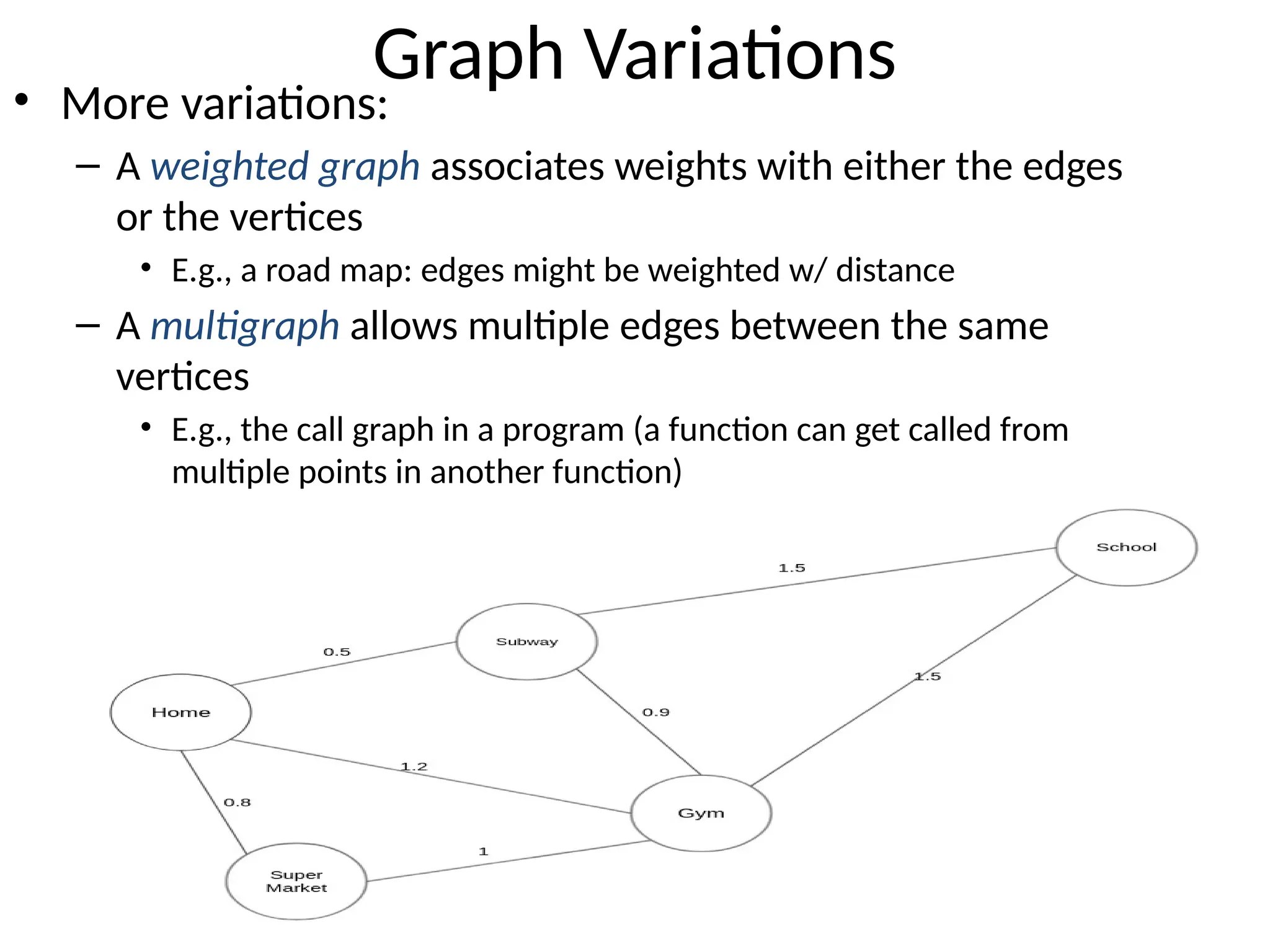 Graph Variations

• More variations:

– A weighted graph associates weights with either the edges or the vertices

• E.g., a road map: edges might be weighted w/ distance

– A multigraph allows multiple edges between the same vertices

• E.g., the call graph in a program (a function can get called from multiple points in another function)

School

1.5

Subway

0.5

1.5

Home

0.9

1.2

0.8

Gym

1

Super Market